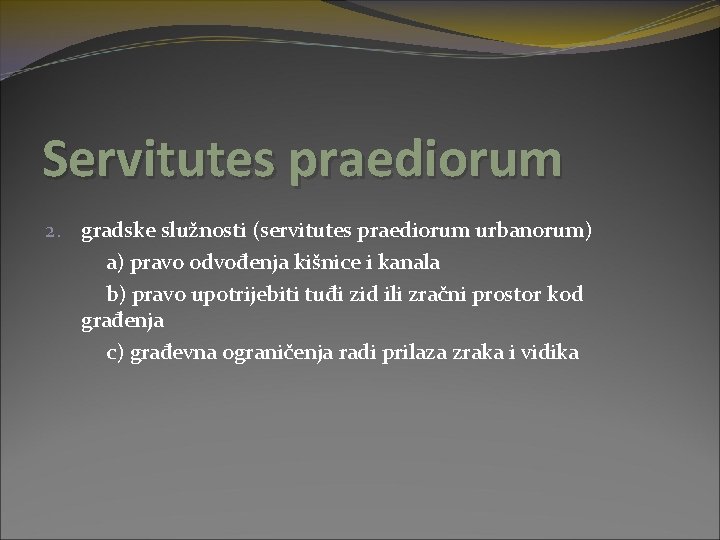 Servitutes praediorum

2. gradske služnosti (servitutes praediorum urbanorum)

a) pravo odvođenja kišnice i kanala

b) pravo upotrijebiti tuđi zid ili zračni prostor kod građenja

c) građevna ograničenja radi prilaza zraka i vidika